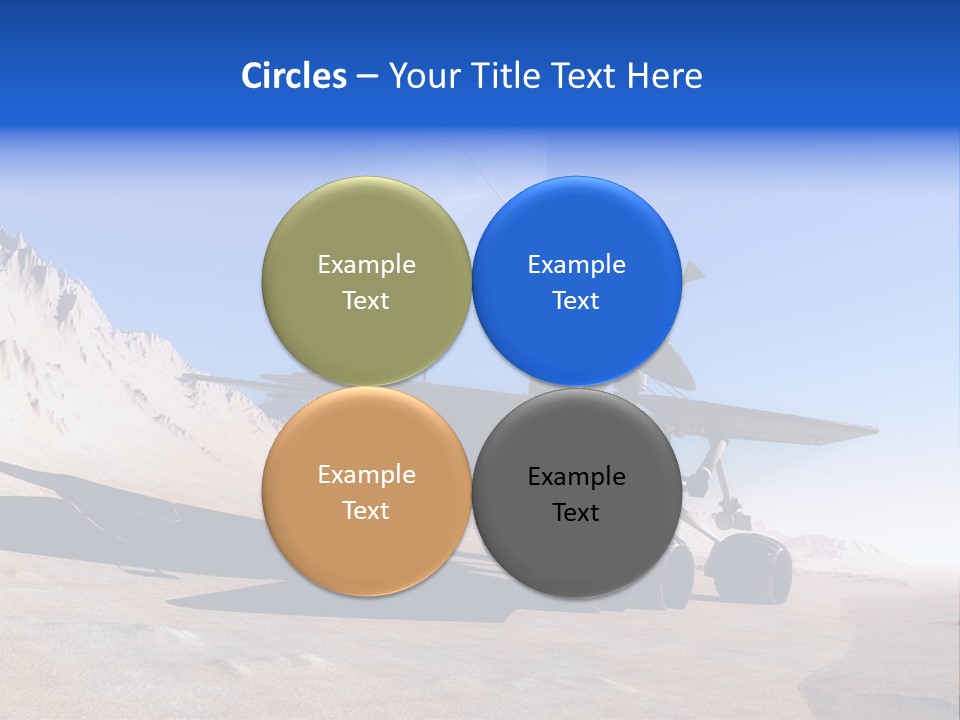 Circles – Your Title Text Here

Example Text

Example Text

Example Text

Example Text